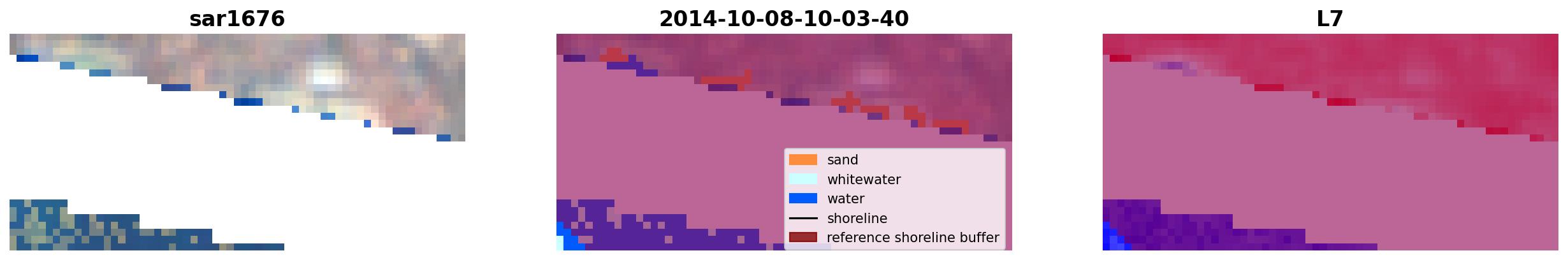 sar1676

2014-10-08-10-03-40

sand
whitewater
water
shoreline
reference shoreline buffer

L7